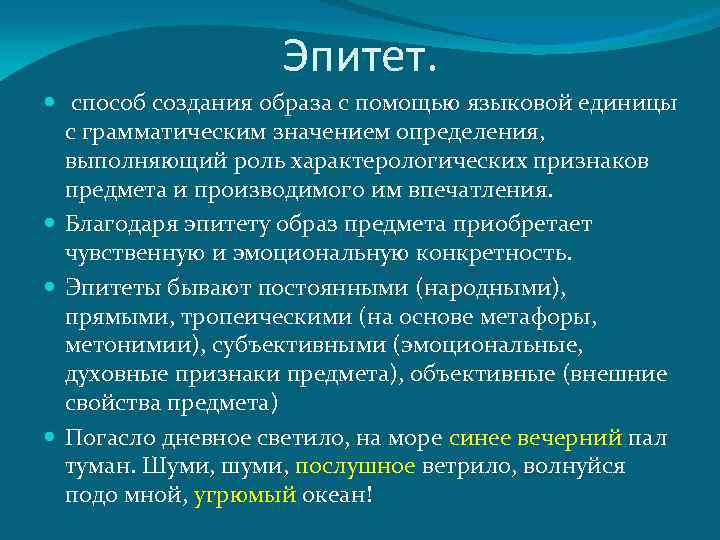 Эпитет.

способ создания образа с помощью языковой единицы с грамматическим значением определения, выполняющий роль характерологических признаков предмета и производимого им впечатления.

Благодаря эпитету образ предмета приобретает чувственную и эмоциональную конкретность.

Эпитеты бывают постоянными (народными), прямыми, тропеическими (на основе метафоры, метонимии), субъективными (эмоциональные, духовные признаки предмета), объективные (внешние свойства предмета)

Погасло дневное светило, на море синее вечерний пал туман. Шуми, шуми, послушное ветрило, волнуйся подо мной, угрюмый океан!